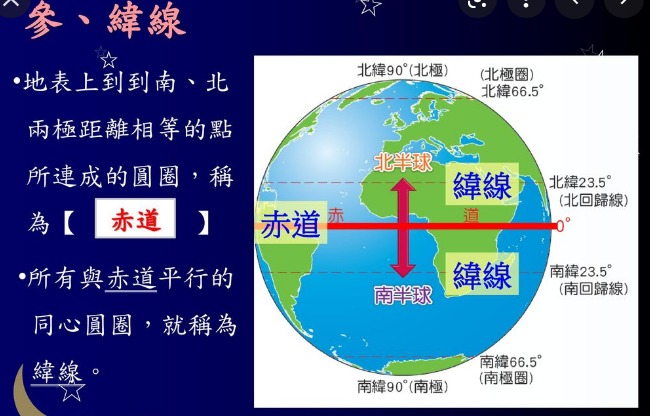 參、緯線

•地表上到到南、北兩極距離相等的點所連成的圓圈，稱為【 赤道 】

•所有與赤道平行的同心圓圈，就稱為緯線。

北緯90°(北極)
(北極圈)
北緯66.5°
北半球
緯線
北緯23.5°
(北回歸線)
赤道
赤
道
0°
緯線
南緯23.5°
(南回歸線)
南半球
南緯66.5°
(南極圈)
南緯90°(南極)